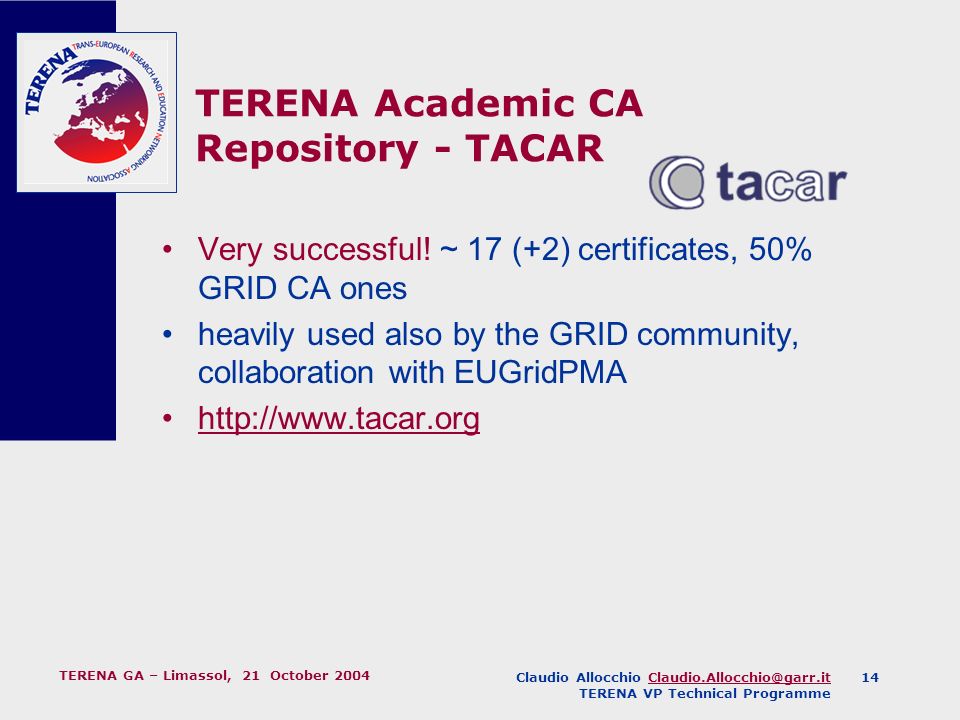 TERENA TRANS-EUROPEAN RESEARCH AND EDUCATION NETWORKING ASSOCIATION

TERENA Academic CA Repository - TACAR

tacar

• Very successful! ~ 17 (+2) certificates, 50% GRID CA ones
• heavily used also by the GRID community, collaboration with EUGridPMA
• http://www.tacar.org

TERENA GA – Limassol, 21 October 2004

Claudio Allocchio Claudio.Allocchio@garr.it 14
TERENA VP Technical Programme